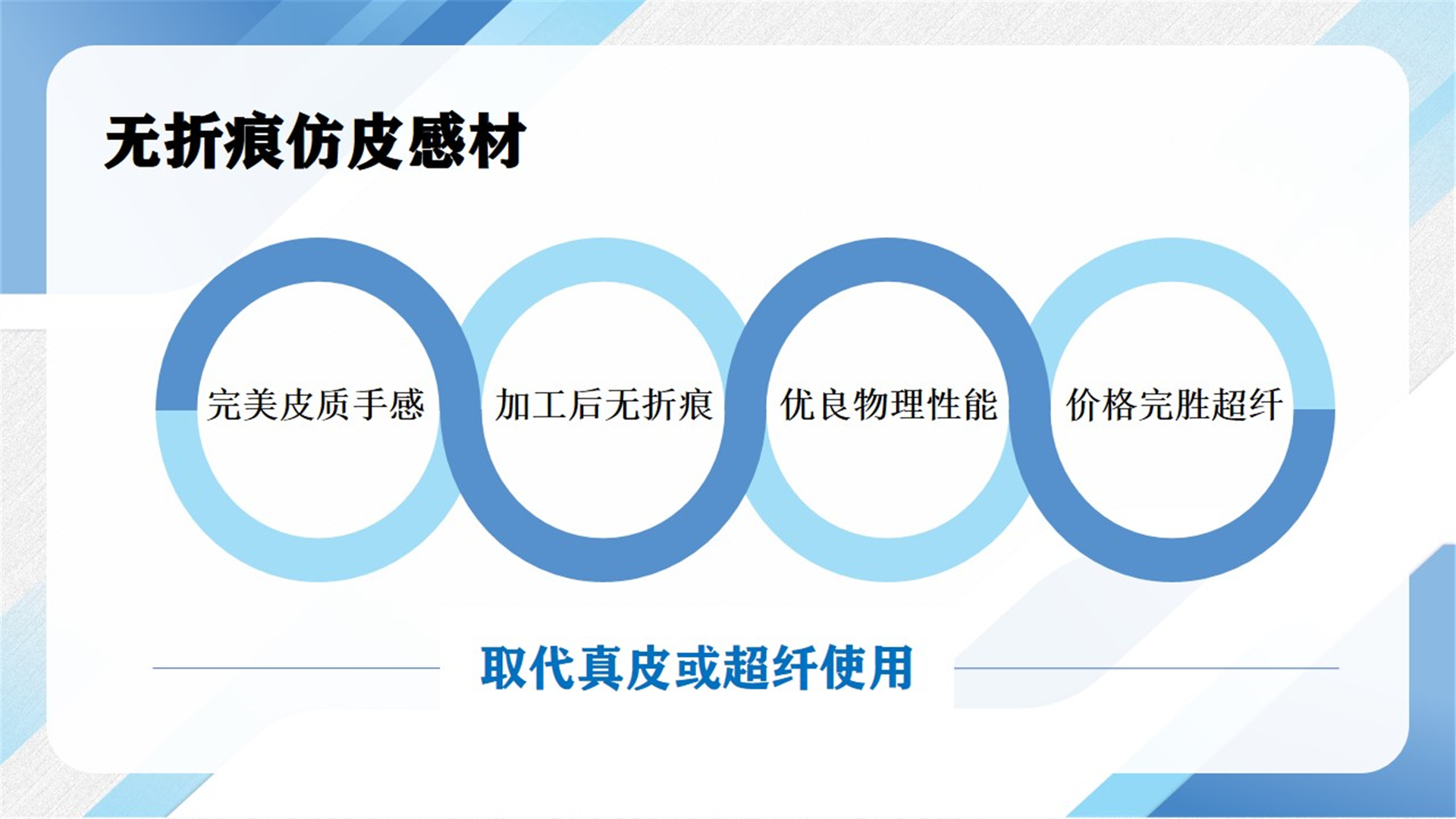 无折痕仿皮感材

完美皮质手感

加工后无折痕

优良物理性能

价格完胜超纤

取代真皮或超纤使用